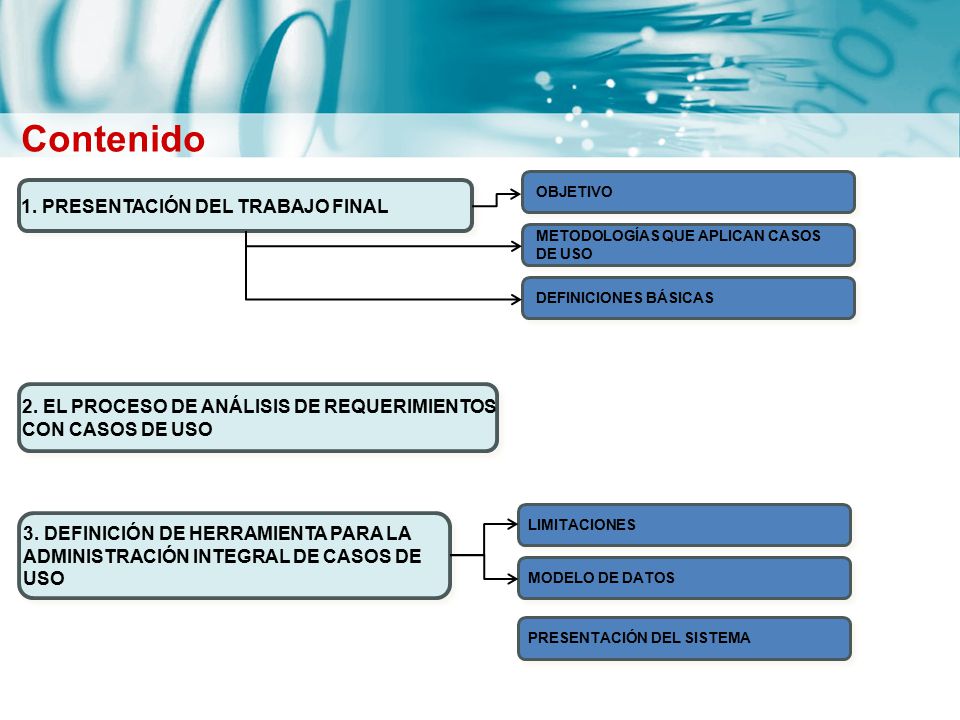 Contenido

1. PRESENTACIÓN DEL TRABAJO FINAL

OBJETIVO

METODOLOGÍAS QUE APLICAN CASOS DE USO

DEFINICIONES BÁSICAS

2. EL PROCESO DE ANÁLISIS DE REQUERIMIENTOS CON CASOS DE USO

3. DEFINICIÓN DE HERRAMIENTA PARA LA ADMINISTRACIÓN INTEGRAL DE CASOS DE USO

LIMITACIONES

MODELO DE DATOS

PRESENTACIÓN DEL SISTEMA